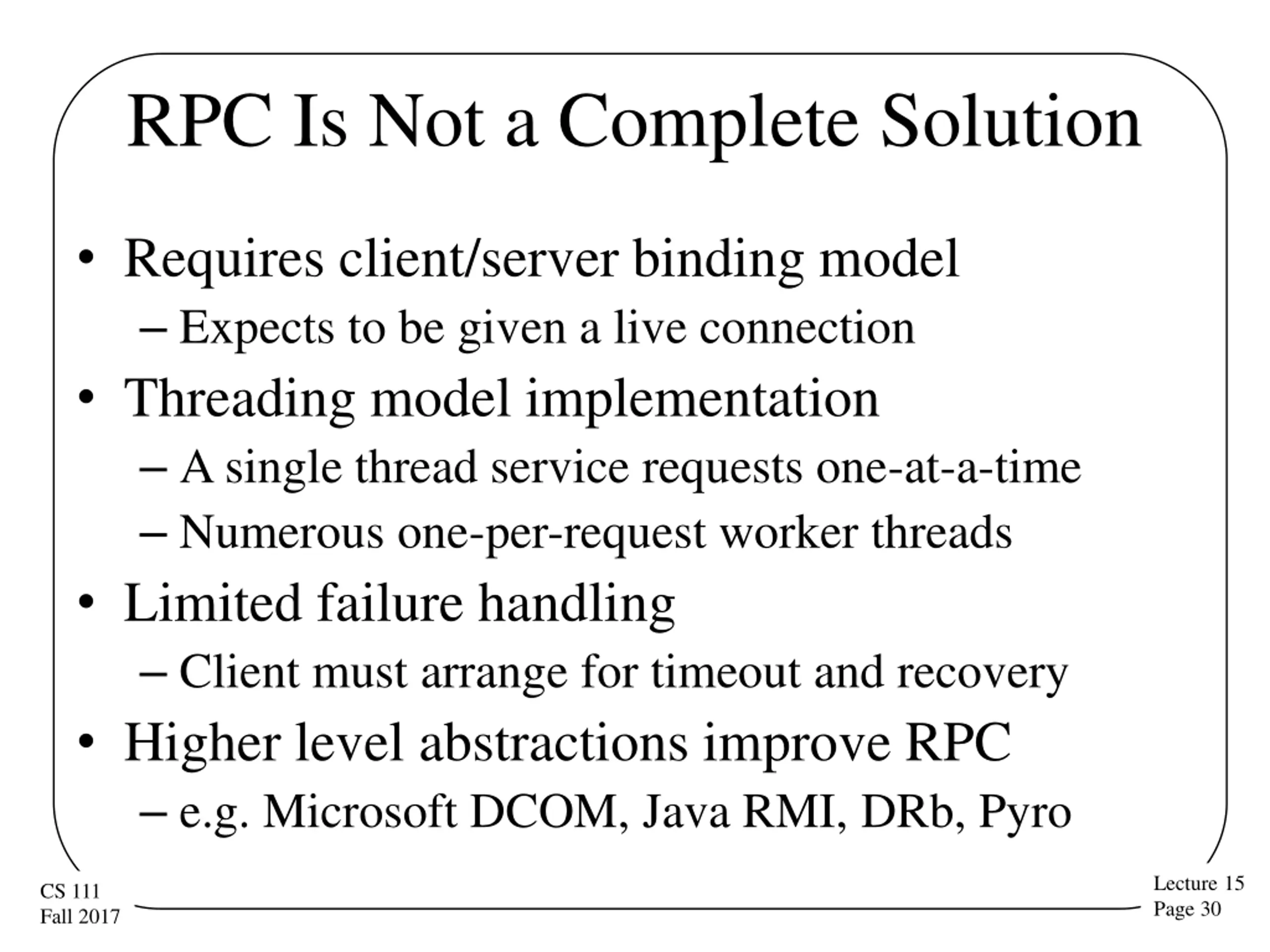 RPC Is Not a Complete Solution

• Requires client/server binding model
  – Expects to be given a live connection
• Threading model implementation
  – A single thread service requests one-at-a-time
  – Numerous one-per-request worker threads
• Limited failure handling
  – Client must arrange for timeout and recovery
• Higher level abstractions improve RPC
  – e.g. Microsoft DCOM, Java RMI, DRb, Pyro

CS 111
Fall 2017

Lecture 15
Page 30